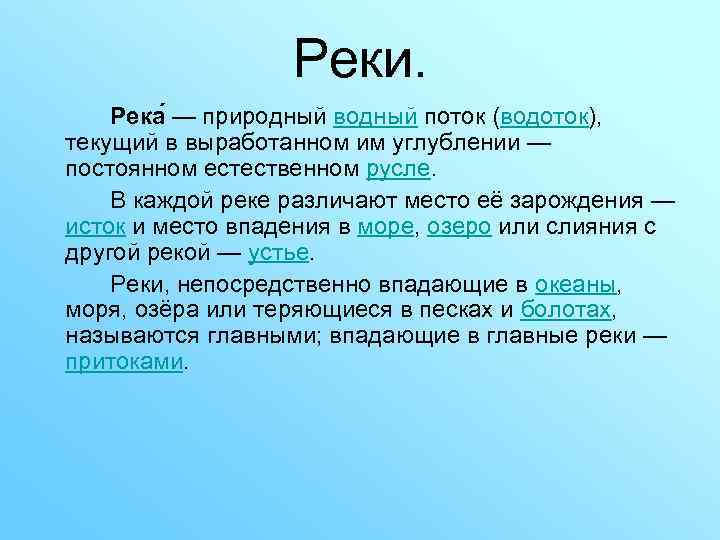 Реки.

Река́ — природный водный поток (водоток), текущий в выработанном им углублении — постоянном естественном русле.

В каждой реке различают место её зарождения — исток и место впадения в море, озеро или слияния с другой рекой — устье.

Реки, непосредственно впадающие в океаны, моря, озёра или теряющиеся в песках и болотах, называются главными; впадающие в главные реки — притоками.